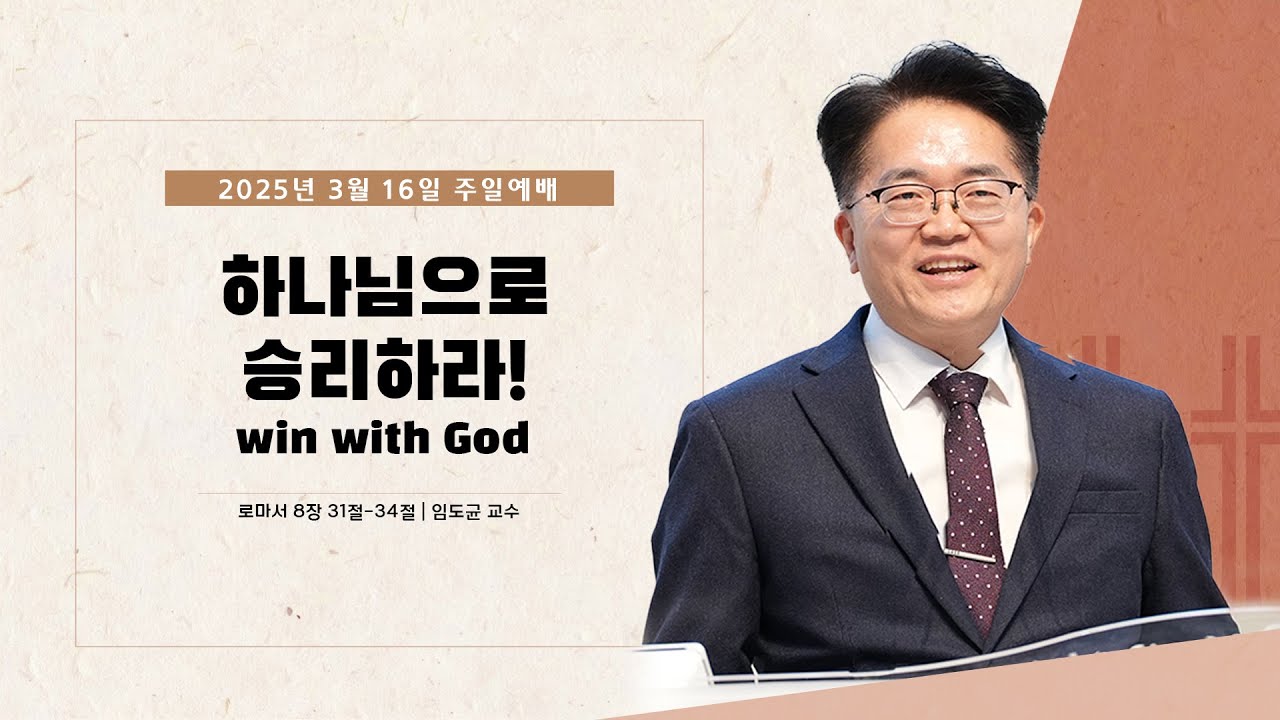 2025년 3월 16일 주일예배

하나님으로 승리하라!
win with God

로마서 8장 31절-34절 | 임도균 교수